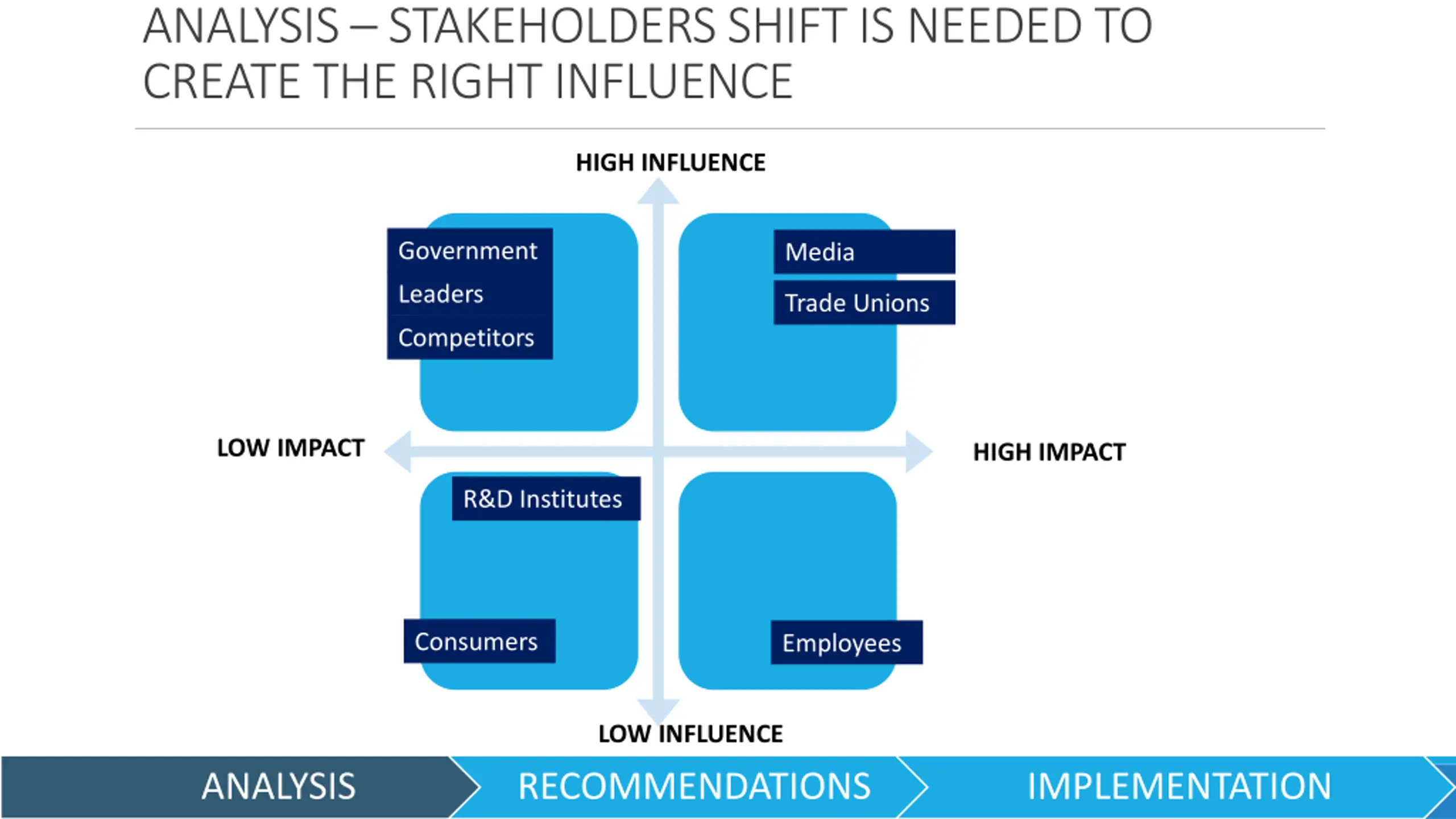 ANALYSIS – STAKEHOLDERS SHIFT IS NEEDED TO CREATE THE RIGHT INFLUENCE

HIGH INFLUENCE

Government
Leaders
Competitors

Media
Trade Unions

LOW IMPACT

HIGH IMPACT

R&D Institutes

Consumers

Employees

LOW INFLUENCE

ANALYSIS
RECOMMENDATIONS
IMPLEMENTATION